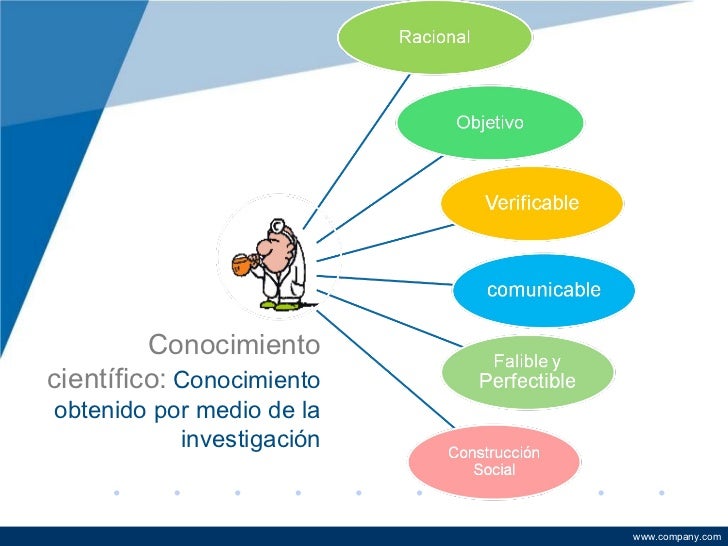 Racional

Objetivo

Verificable

comunicable

Falible y Perfectible

Construcción Social

Conocimiento científico: Conocimiento obtenido por medio de la investigación

www.company.com